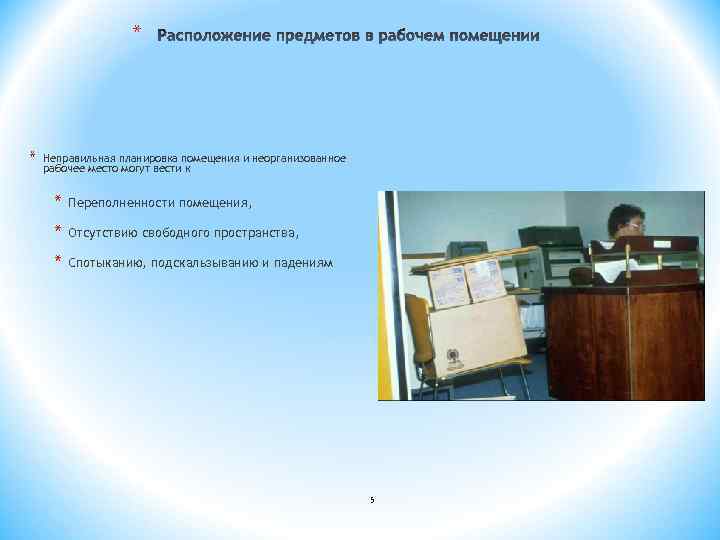 * Расположение предметов в рабочем помещении

* Неправильная планировка помещения и неорганизованное рабочее место могут вести к

* Переполненности помещения,

* Отсутствию свободного пространства,

* Спотыканию, подскальзыванию и падениям

5